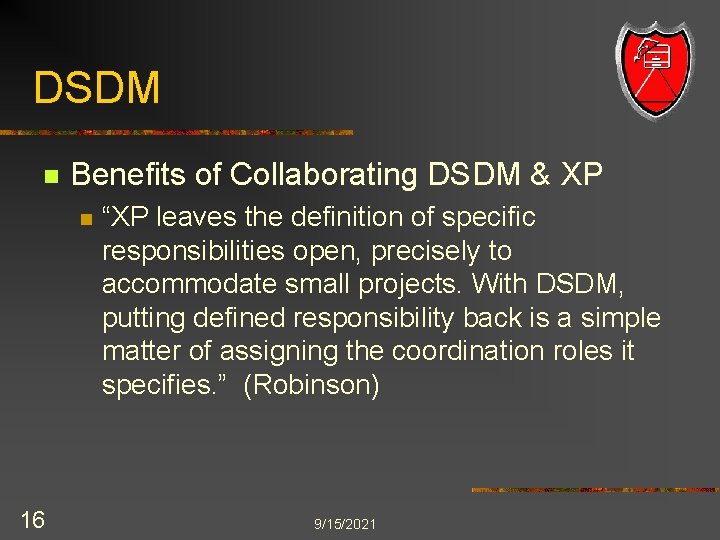 DSDM

Benefits of Collaborating DSDM & XP

“XP leaves the definition of specific responsibilities open, precisely to accommodate small projects. With DSDM, putting defined responsibility back is a simple matter of assigning the coordination roles it specifies.” (Robinson)

16

9/15/2021